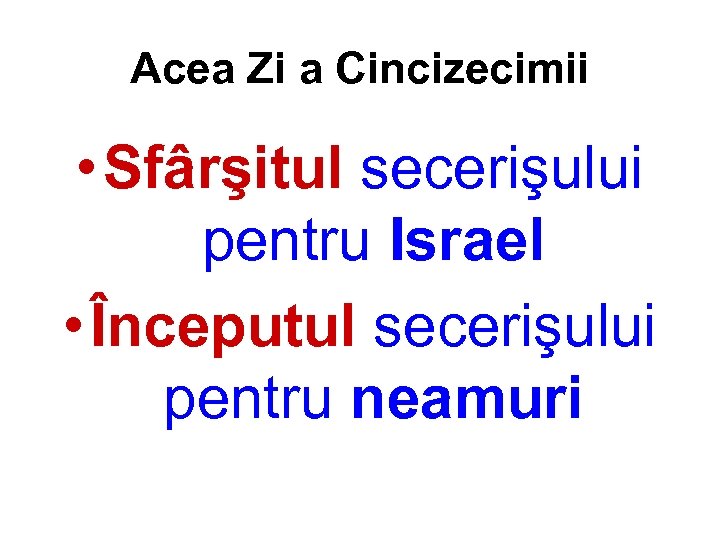 Acea Zi a Cincizecimii

• Sfârşitul secerişului pentru Israel

• Începutul secerişului pentru neamuri